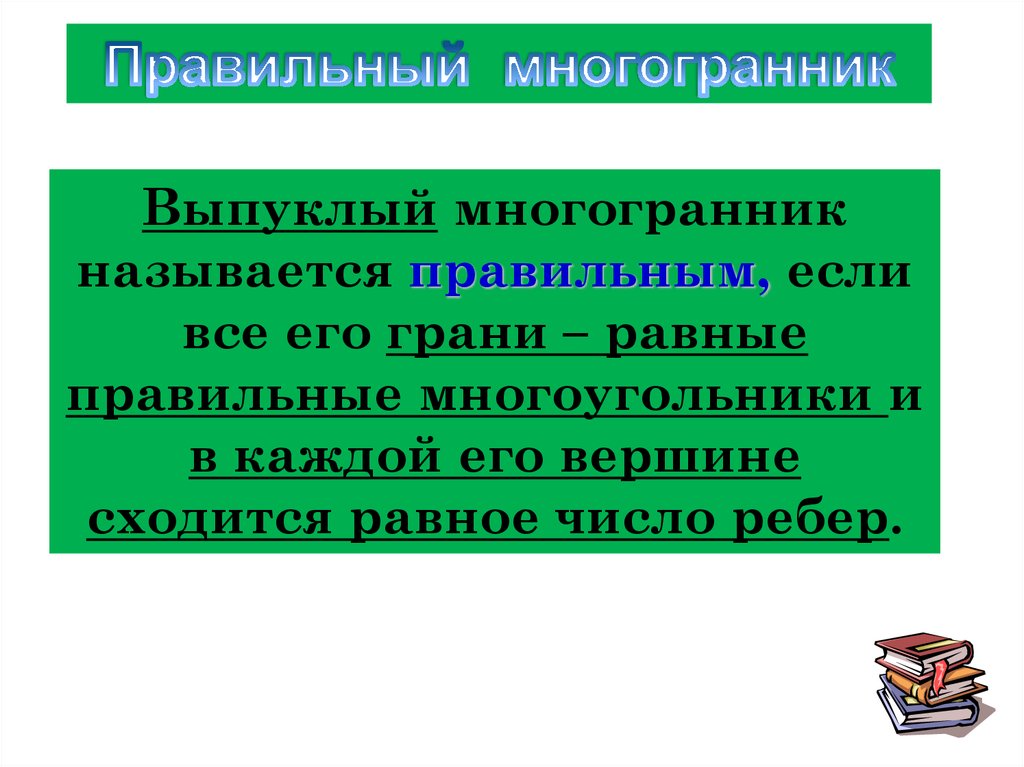 Правильный многогранник

Выпуклый многогранник называется правильным, если все его грани – равные правильные многоугольники и в каждой его вершине сходится равное число ребер.